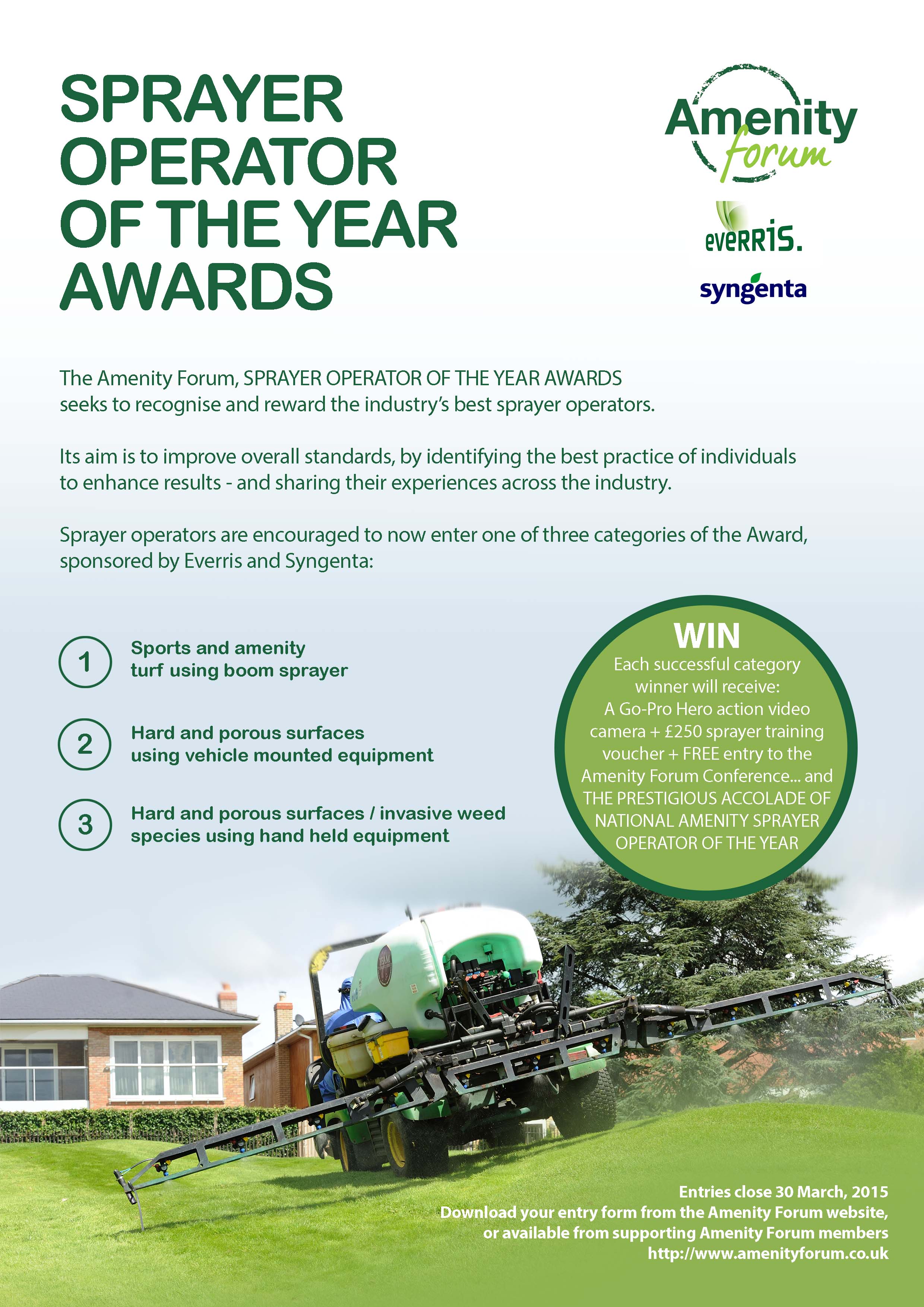 SPRAYER OPERATOR OF THE YEAR AWARDS

Amenity forum

everris.

syngenta

The Amenity Forum, SPRAYER OPERATOR OF THE YEAR AWARDS seeks to recognise and reward the industry's best sprayer operators.

Its aim is to improve overall standards, by identifying the best practice of individuals to enhance results - and sharing their experiences across the industry.

Sprayer operators are encouraged to now enter one of three categories of the Award, sponsored by Everris and Syngenta:

1 Sports and amenity turf using boom sprayer

2 Hard and porous surfaces using vehicle mounted equipment

3 Hard and porous surfaces / invasive weed species using hand held equipment

WIN
Each successful category winner will receive: A Go-Pro Hero action video camera + £250 sprayer training voucher + FREE entry to the Amenity Forum Conference... and THE PRESTIGIOUS ACCOLADE OF NATIONAL AMENITY SPRAYER OPERATOR OF THE YEAR

Entries close 30 March, 2015
Download your entry form from the Amenity Forum website, or available from supporting Amenity Forum members
http://www.amenityforum.co.uk